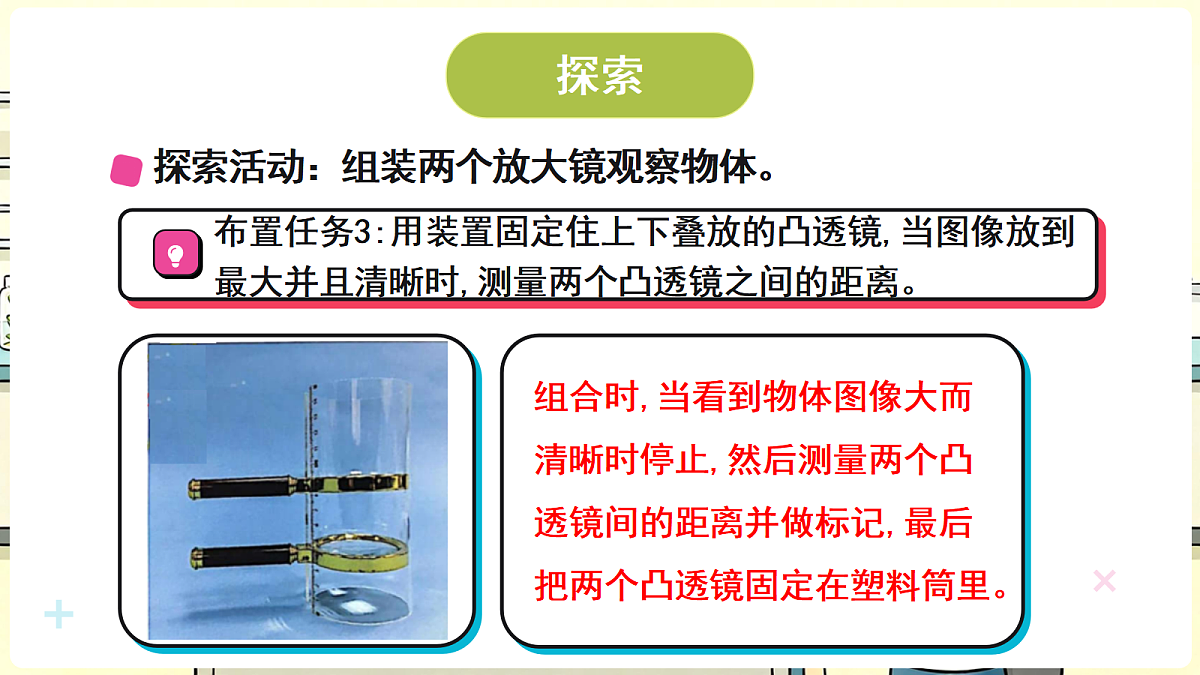 探索

探索活动：组装两个放大镜观察物体。

布置任务3:用装置固定住上下叠放的凸透镜,当图像放到最大并且清晰时,测量两个凸透镜之间的距离。

组合时,当看到物体图像大而清晰时停止,然后测量两个凸透镜间的距离并做标记,最后把两个凸透镜固定在塑料筒里。